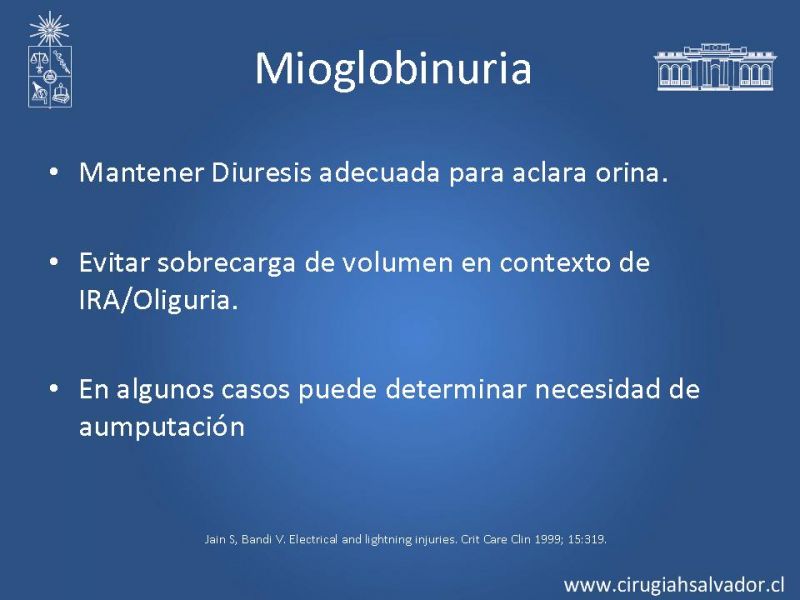 Mioglobinuria

• Mantener Diuresis adecuada para aclara orina.

• Evitar sobrecarga de volumen en contexto de IRA/Oliguria.

• En algunos casos puede determinar necesidad de aumputación

Jain S, Bandi V. Electrical and lightning injuries. Crit Care Clin 1999; 15:319.

www.cirugiahsalvador.cl